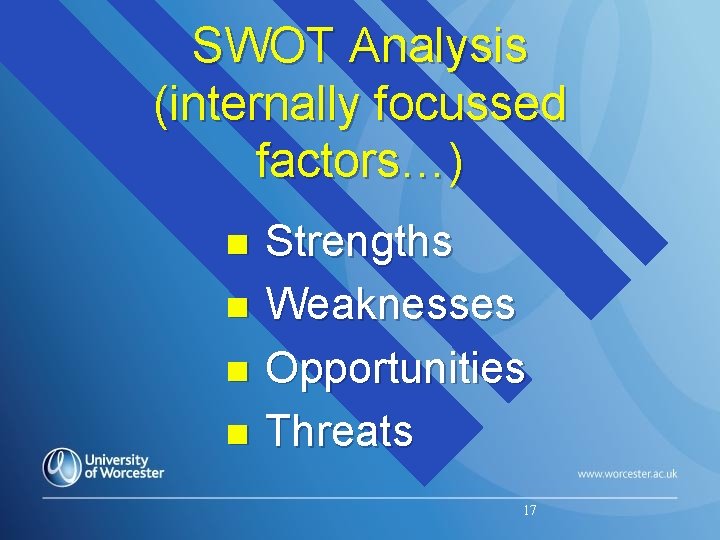 SWOT Analysis (internally focussed factors…)

- Strengths
- Weaknesses
- Opportunities
- Threats

University of Worcester

www.worcester.ac.uk

17